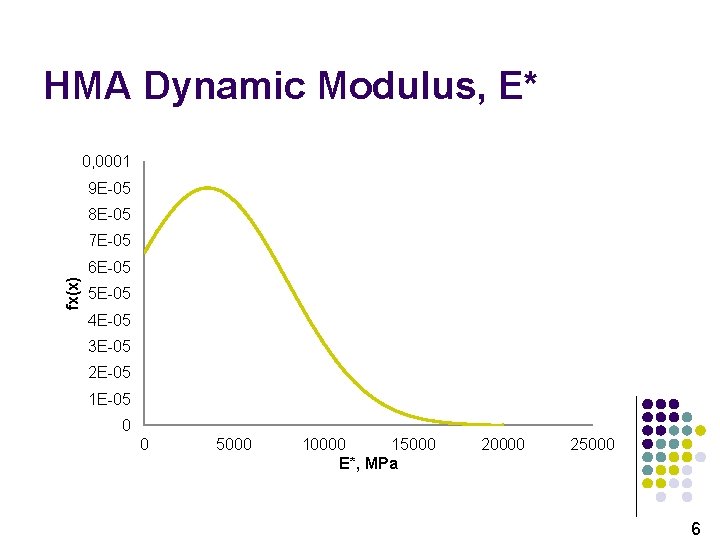 HMA Dynamic Modulus, E*

0,0001
9E-05
8E-05
7E-05
6E-05
5E-05
4E-05
3E-05
2E-05
1E-05
0

fx(x)

0
5000
10000
15000
20000
25000

E*, MPa

6